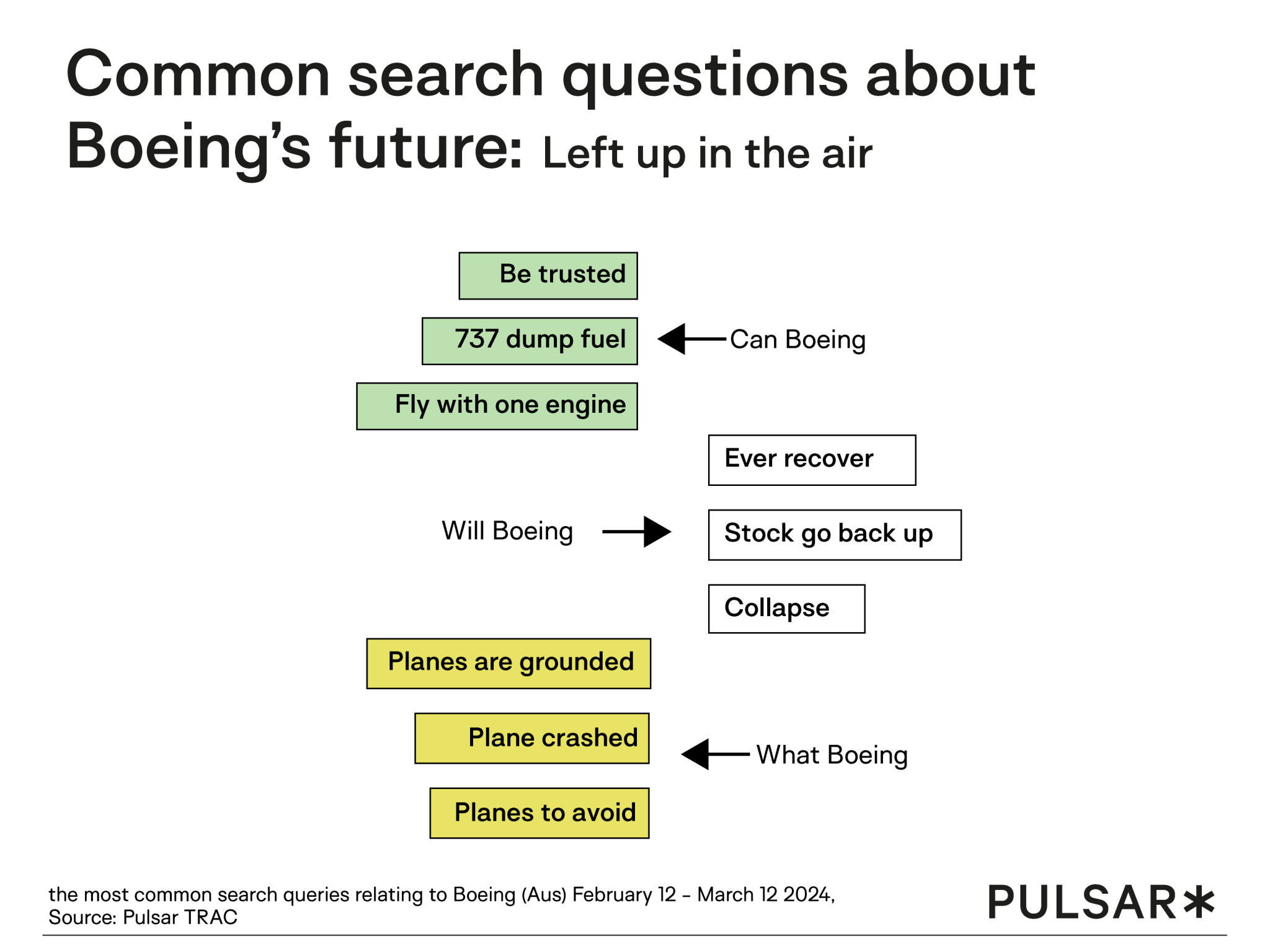 Common search questions about Boeing's future: Left up in the air

Be trusted

737 dump fuel

Can Boeing

Fly with one engine

Ever recover

Will Boeing

Stock go back up

Collapse

Planes are grounded

Plane crashed

What Boeing

Planes to avoid

the most common search queries relating to Boeing (Aus) February 12 – March 12 2024,
Source: Pulsar TRAC

PULSAR*